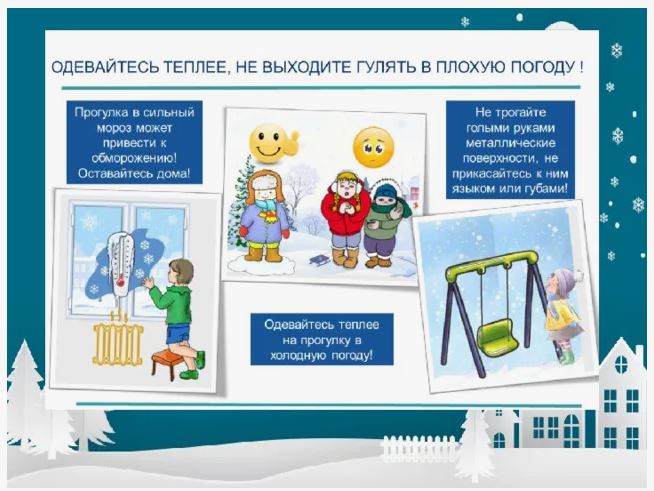 ОДЕВАЙТЕСЬ ТЕПЛЕЕ, НЕ ВЫХОДИТЕ ГУЛЯТЬ В ПЛОХУЮ ПОГОДУ !

Прогулка в сильный мороз может привести к обморожению! Оставайтесь дома!

Не трогайте голыми руками металлические поверхности, не прикасайтесь к ним языком или губами!

Одевайтесь теплее на прогулку в холодную погоду!